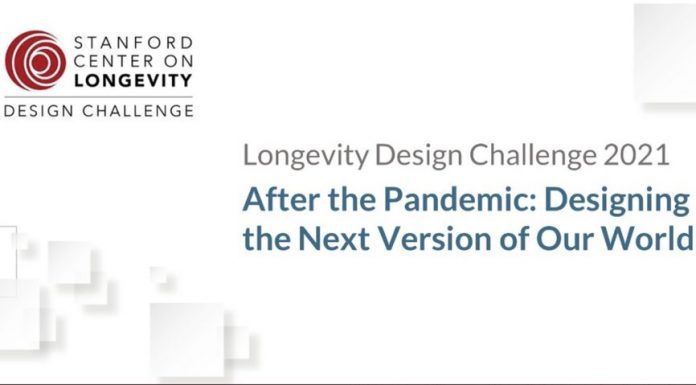 STANFORD CENTER ON LONGEVITY
DESIGN CHALLENGE

Longevity Design Challenge 2021
After the Pandemic: Designing the Next Version of Our World